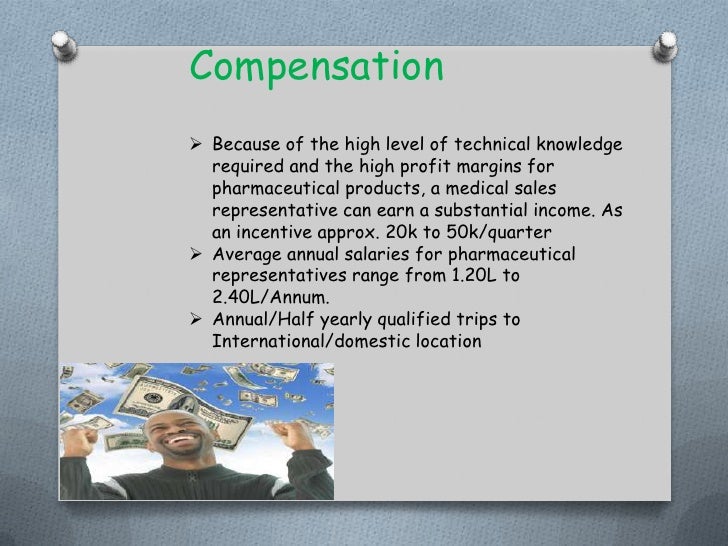 Compensation

➢ Because of the high level of technical knowledge required and the high profit margins for pharmaceutical products, a medical sales representative can earn a substantial income. As an incentive approx. 20k to 50k/quarter
➢ Average annual salaries for pharmaceutical representatives range from 1.20L to 2.40L/Annum.
➢ Annual/Half yearly qualified trips to International/domestic location